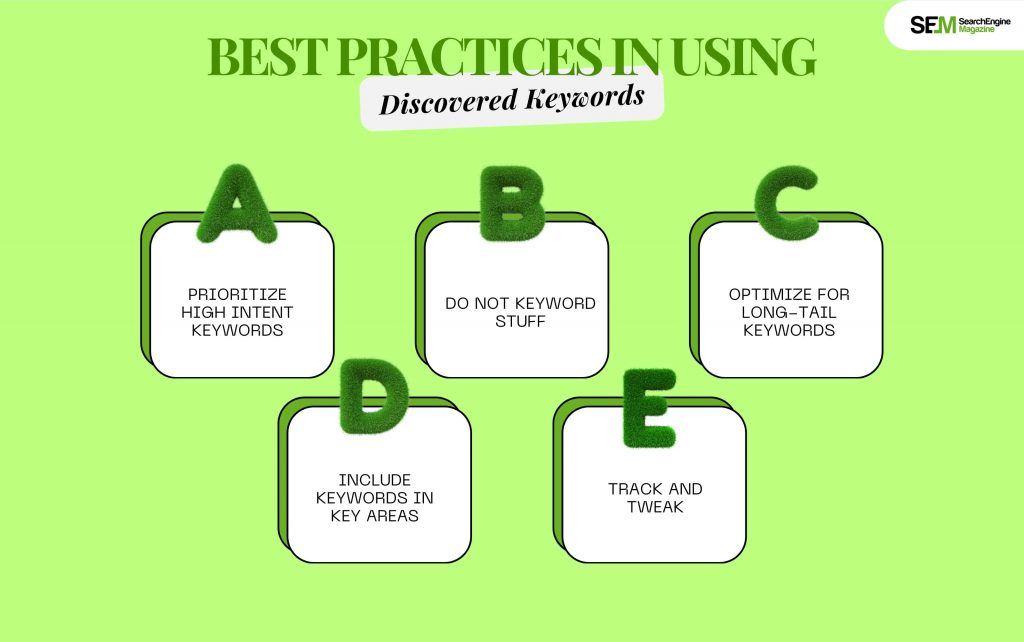 SEM SearchEngine Magazine

BEST PRACTICES IN USING

Discovered Keywords

A

PRIORITIZE HIGH INTENT KEYWORDS

B

DO NOT KEYWORD STUFF

C

OPTIMIZE FOR LONG-TAIL KEYWORDS

D

INCLUDE KEYWORDS IN KEY AREAS

E

TRACK AND TWEAK